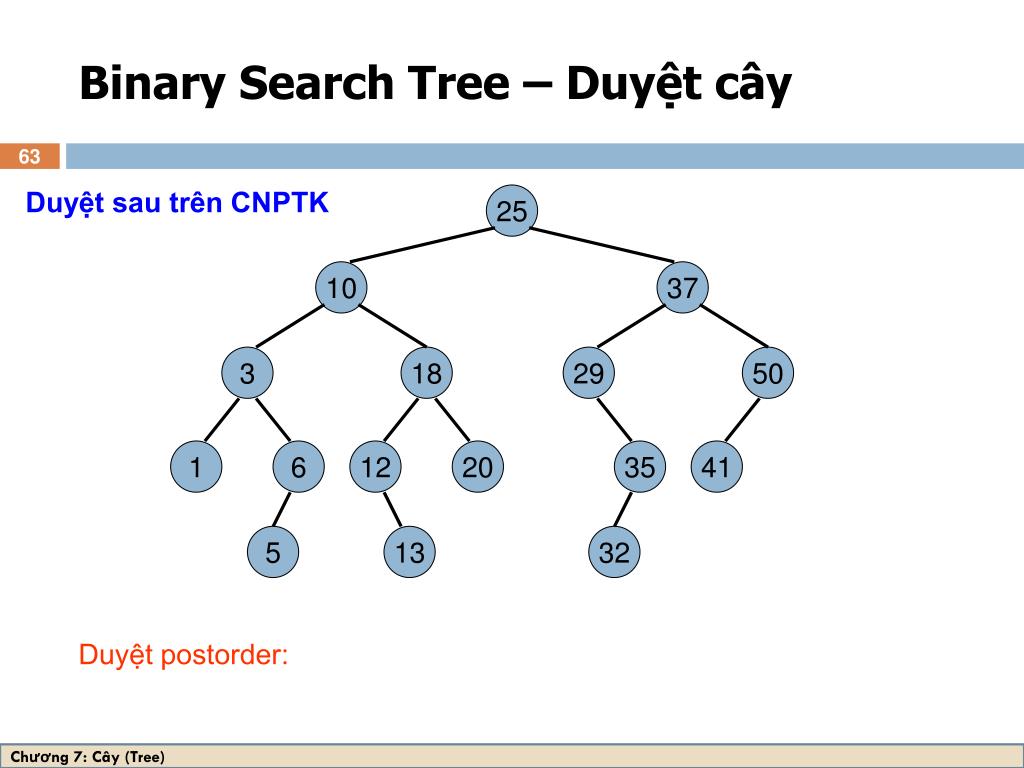 Binary Search Tree – Duyệt cây

63

Duyệt sau trên CNPTK

25
10
37
3
18
29
50
1
6
12
20
35
41
5
13
32

Duyệt postorder:

Chương 7: Cây (Tree)